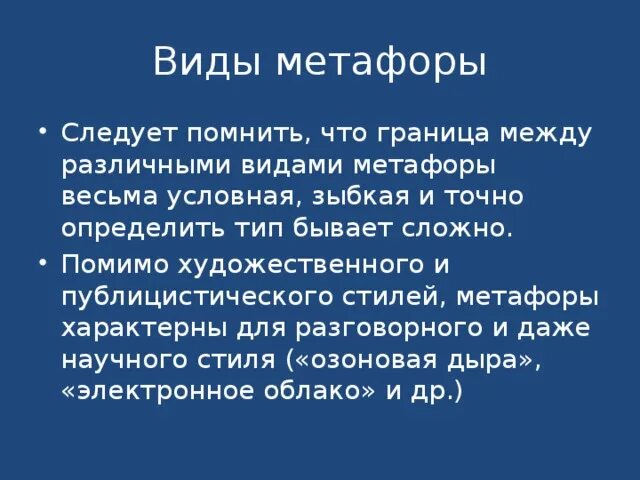 Виды метафоры

• Следует помнить, что граница между различными видами метафоры весьма условная, зыбкая и точно определить тип бывает сложно.

• Помимо художественного и публицистического стилей, метафоры характерны для разговорного и даже научного стиля («озоновая дыра», «электронное облако» и др.)